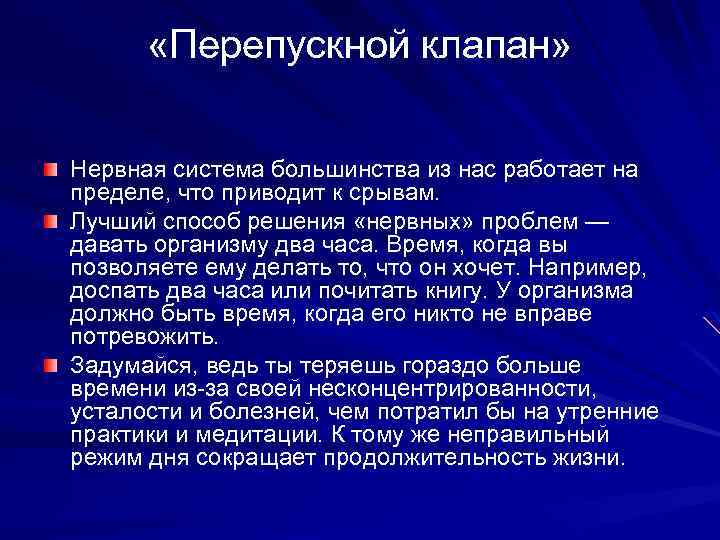 «Перепускной клапан»

Нервная система большинства из нас работает на пределе, что приводит к срывам.

Лучший способ решения «нервных» проблем — давать организму два часа. Время, когда вы позволяете ему делать то, что он хочет. Например, доспать два часа или почитать книгу. У организма должно быть время, когда его никто не вправе потревожить.

Задумайся, ведь ты теряешь гораздо больше времени из-за своей несконцентрированности, усталости и болезней, чем потратил бы на утренние практики и медитации. К тому же неправильный режим дня сокращает продолжительность жизни.